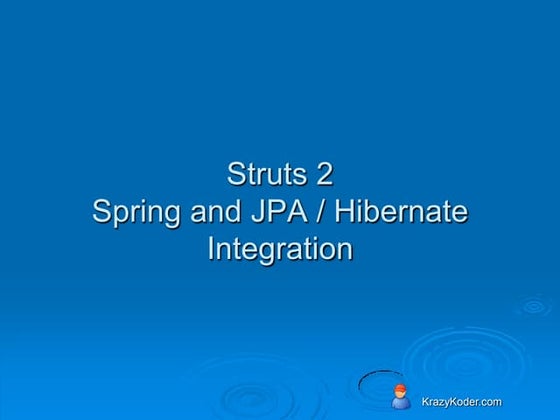 Struts 2
Spring and JPA / Hibernate
Integration

KrazyKoder.com